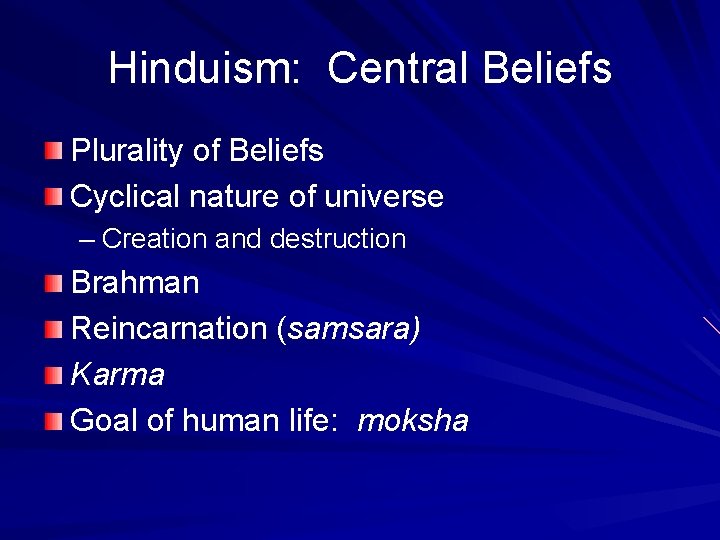 Hinduism: Central Beliefs

Plurality of Beliefs

Cyclical nature of universe

– Creation and destruction

Brahman

Reincarnation (samsara)

Karma

Goal of human life: moksha